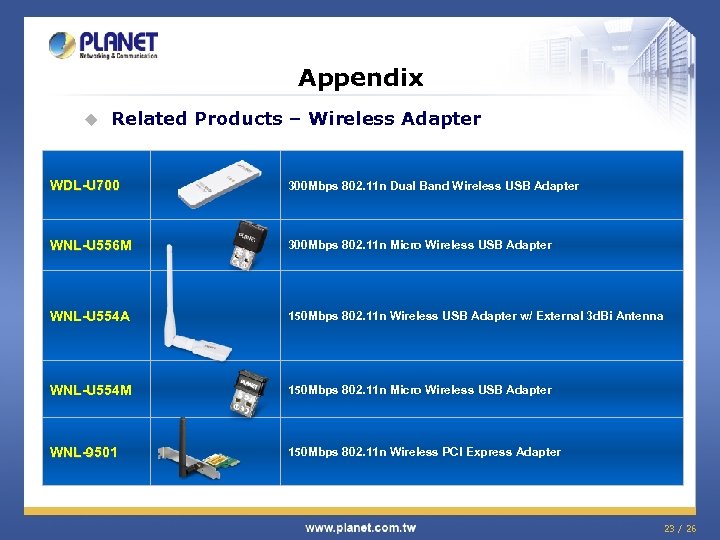 PLANET
Networking & Communication

Appendix

Related Products – Wireless Adapter

| | | |
|---|---|---|
| WDL-U700 | | 300Mbps 802.11n Dual Band Wireless USB Adapter |
| WNL-U556M | | 300Mbps 802.11n Micro Wireless USB Adapter |
| WNL-U554A | | 150Mbps 802.11n Wireless USB Adapter w/ External 3dBi Antenna |
| WNL-U554M | | 150Mbps 802.11n Micro Wireless USB Adapter |
| WNL-9501 | | 150Mbps 802.11n Wireless PCI Express Adapter |

www.planet.com.tw

23 / 26